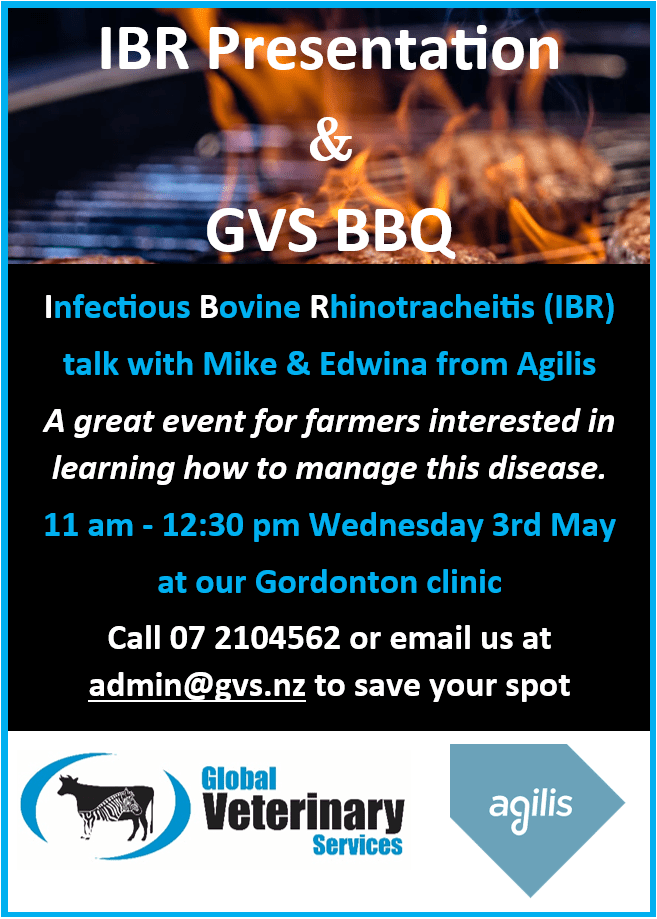 IBR Presentation

&

GVS BBQ

Infectious Bovine Rhinotracheitis (IBR)

talk with Mike & Edwina from Agilis

A great event for farmers interested in learning how to manage this disease.

11 am - 12:30 pm Wednesday 3rd May

at our Gordonton clinic

Call 07 2104562 or email us at admin@gvs.nz to save your spot

Global Veterinary Services

agilis